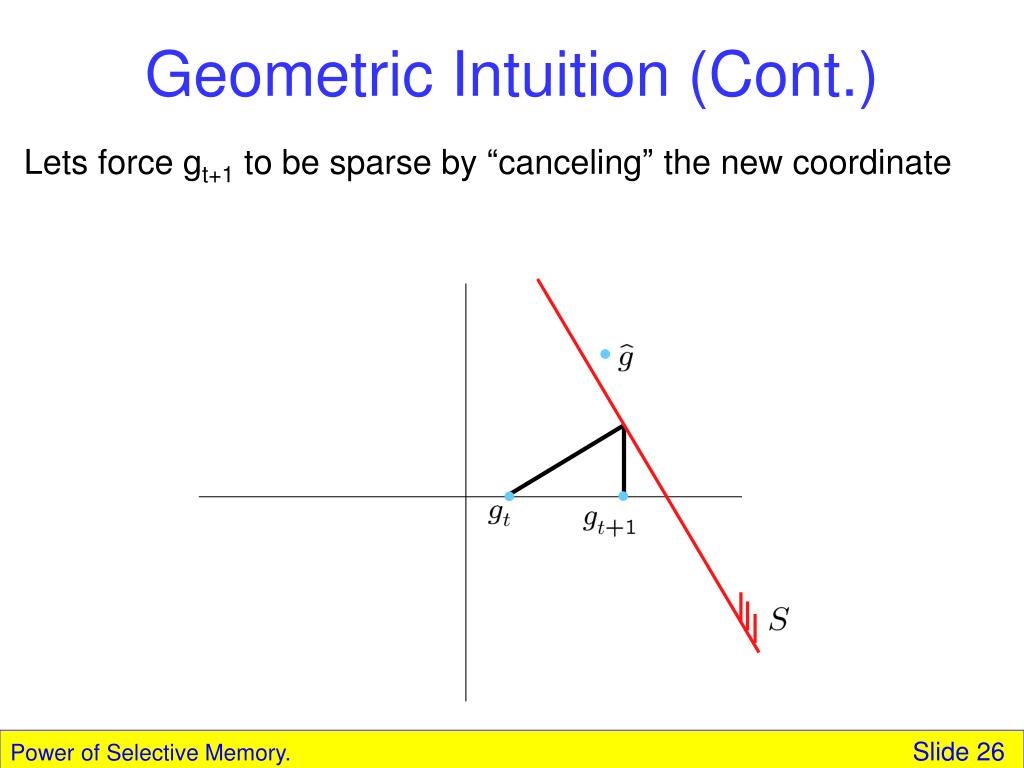 Geometric Intuition (Cont.)

Lets force $g_{t+1}$ to be sparse by “canceling” the new coordinate

$\widehat{g}$

$g_t$

$g_{t+1}$

$S$

Power of Selective Memory.

Slide 26